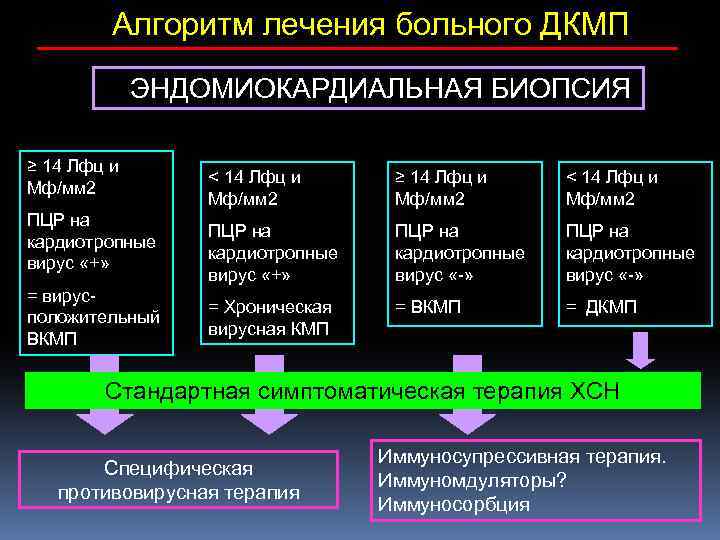 Алгоритм лечения больного ДКМП

ЭНДОМИОКАРДИАЛЬНАЯ БИОПСИЯ

≥ 14 Лфц и Мф/мм2

ПЦР на кардиотропные вирус «+»

= вирус-положительный ВКМП

< 14 Лфц и Мф/мм2

ПЦР на кардиотропные вирус «+»

= Хроническая вирусная КМП

≥ 14 Лфц и Мф/мм2

ПЦР на кардиотропные вирус «-»

= ВКМП

< 14 Лфц и Мф/мм2

ПЦР на кардиотропные вирус «-»

= ДКМП

Стандартная симптоматическая терапия ХСН

Специфическая противовирусная терапия

Иммуносупрессивная терапия. Иммуномдуляторы? Иммуносорбция